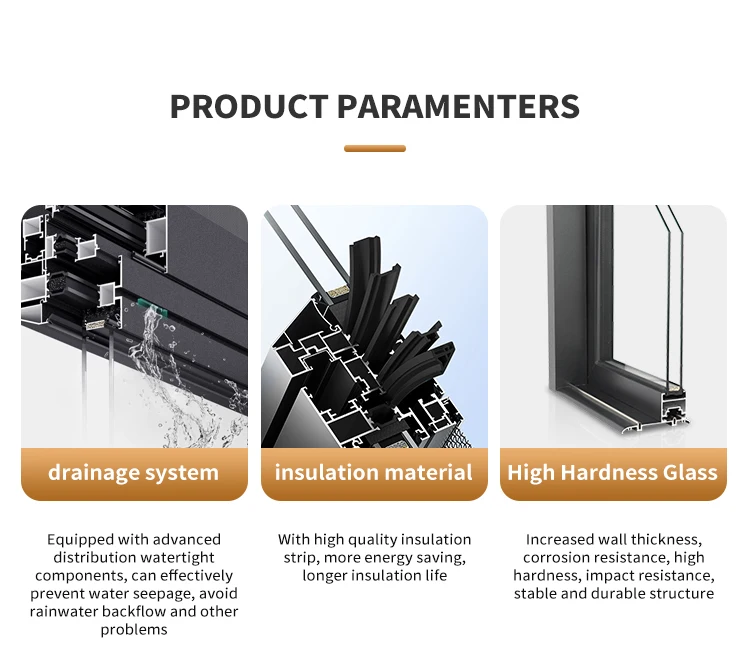 PRODUCT PARAMENTERS

drainage system

Equipped with advanced distribution watertight components, can effectively prevent water seepage, avoid rainwater backflow and other problems

insulation material

With high quality insulation strip, more energy saving, longer insulation life

High Hardness Glass

Increased wall thickness, corrosion resistance, high hardness, impact resistance, stable and durable structure